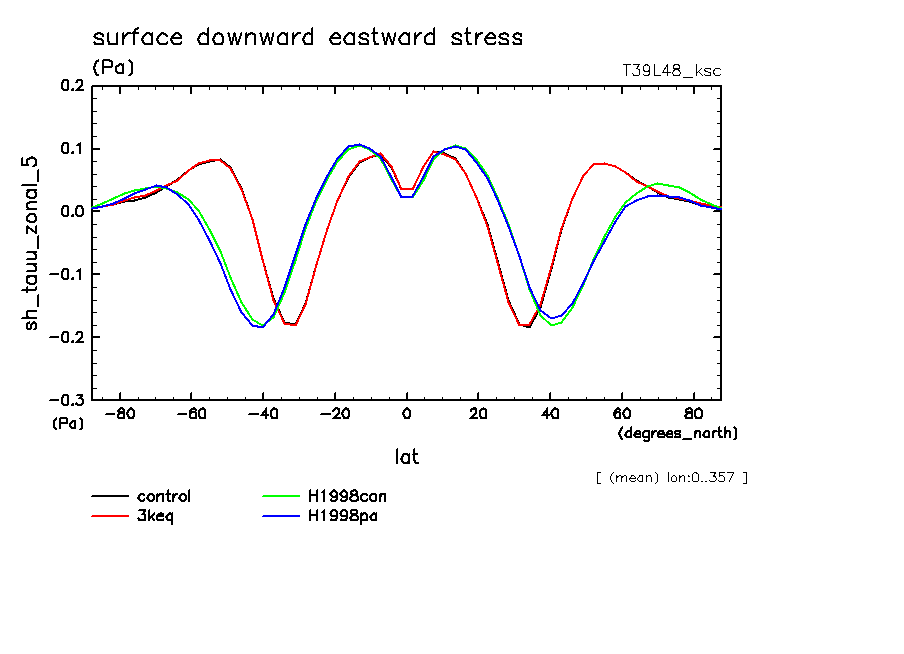 surface downward eastward stress

(Pa)

T39L48_ksc

sh_tauu_zonal_5

0.2
0.1
0.0
−0.1
−0.2
−0.3

(Pa)

−80 −60 −40 −20 0 20 40 60 80

(degrees_north)

lat

[ (mean) lon:0..357 ]

control
3keq
H1998con
H1998pa